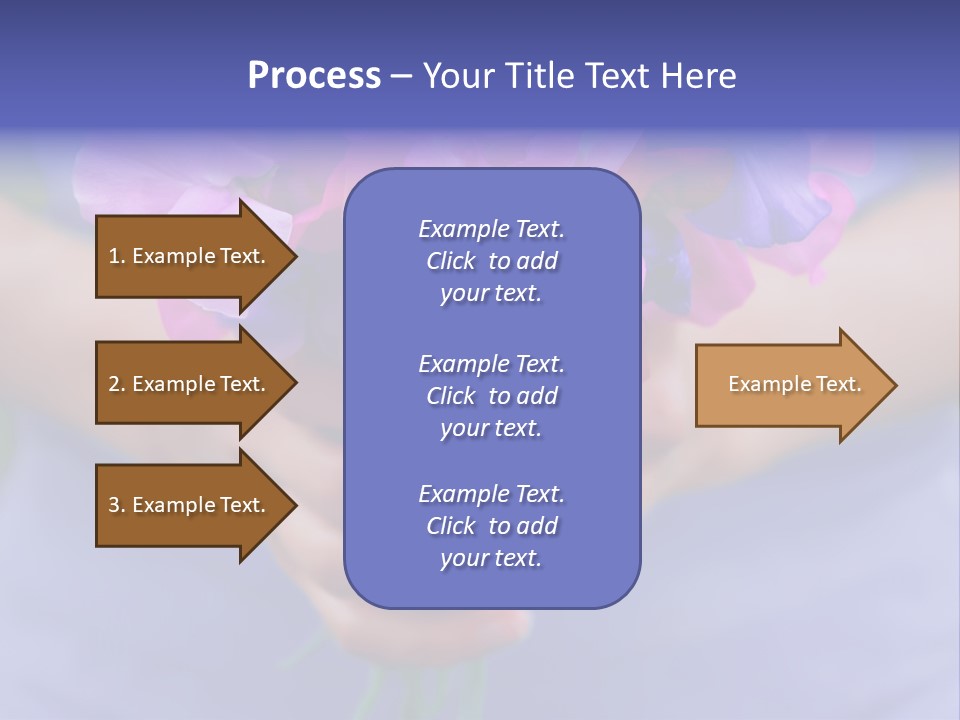 Process – Your Title Text Here

1. Example Text.

2. Example Text.

3. Example Text.

Example Text. Click to add your text.

Example Text. Click to add your text.

Example Text. Click to add your text.

Example Text.